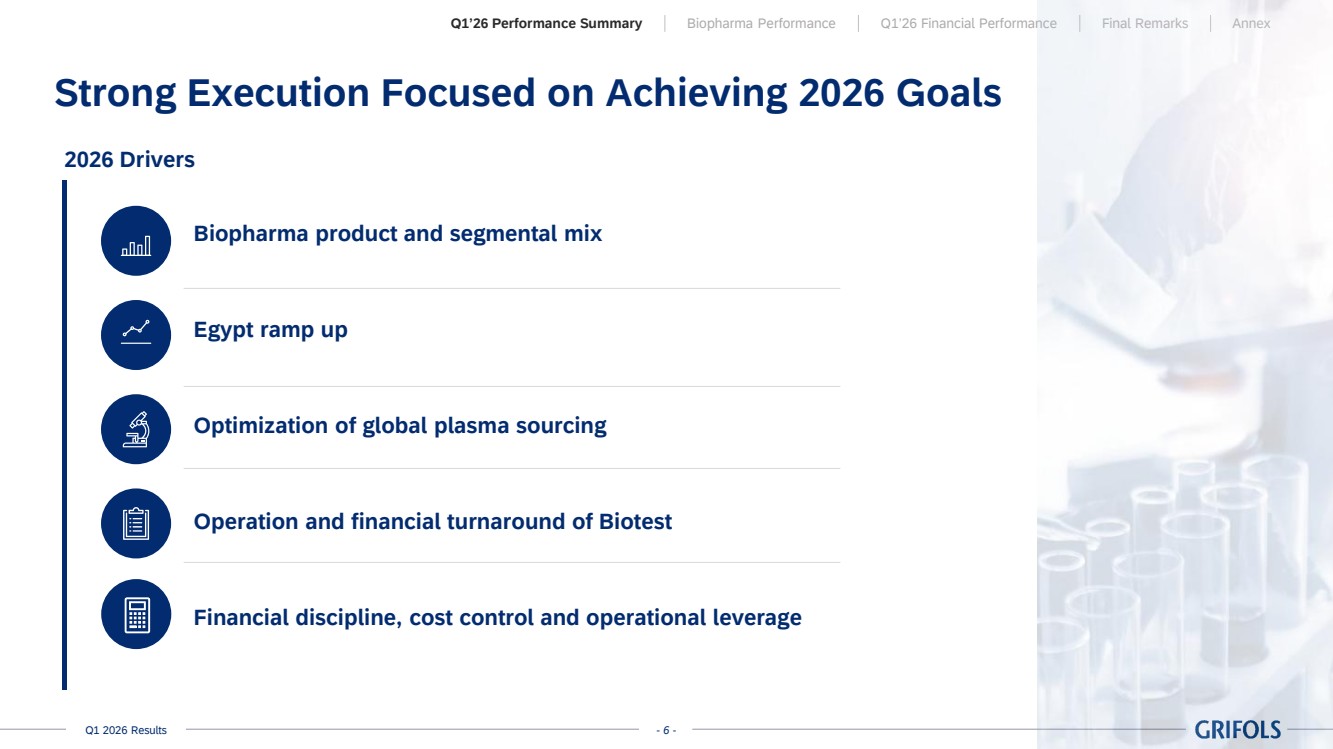 Q1'26 Performance Summary | Biopharma Performance | Q1'26 Financial Performance | Final Remarks | Annex

Strong Execution Focused on Achieving 2026 Goals

2026 Drivers

Biopharma product and segmental mix

Egypt ramp up

Optimization of global plasma sourcing

Operation and financial turnaround of Biotest

Financial discipline, cost control and operational leverage

Q1 2026 Results

- 6 -

GRIFOLS